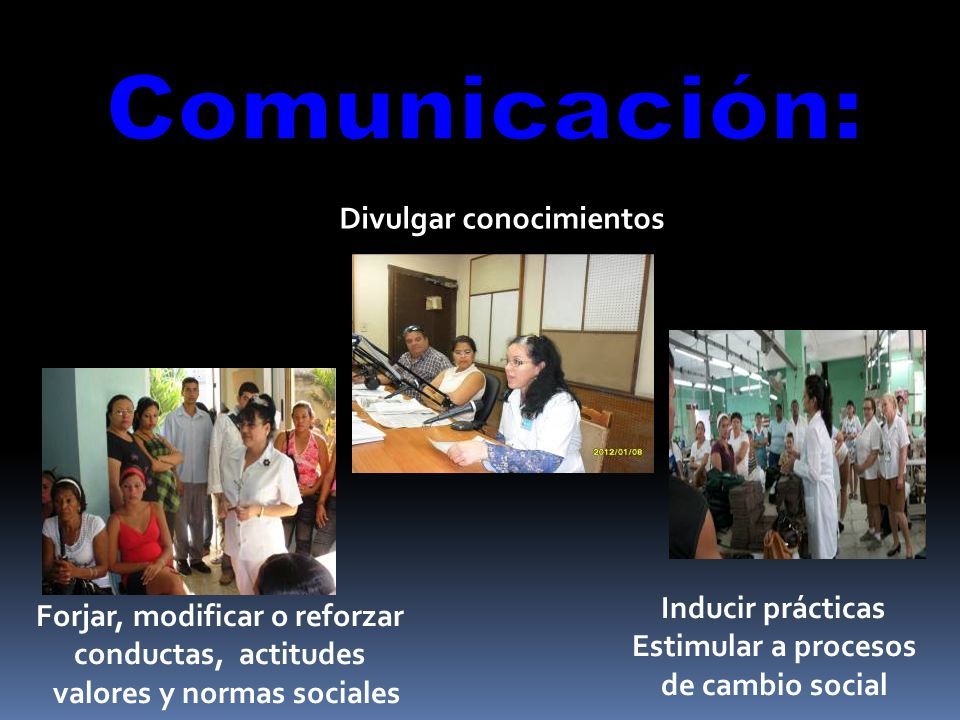 Comunicación:

Divulgar conocimientos

2012/01/08

Forjar, modificar o reforzar conductas, actitudes valores y normas sociales

Inducir prácticas
Estimular a procesos de cambio social